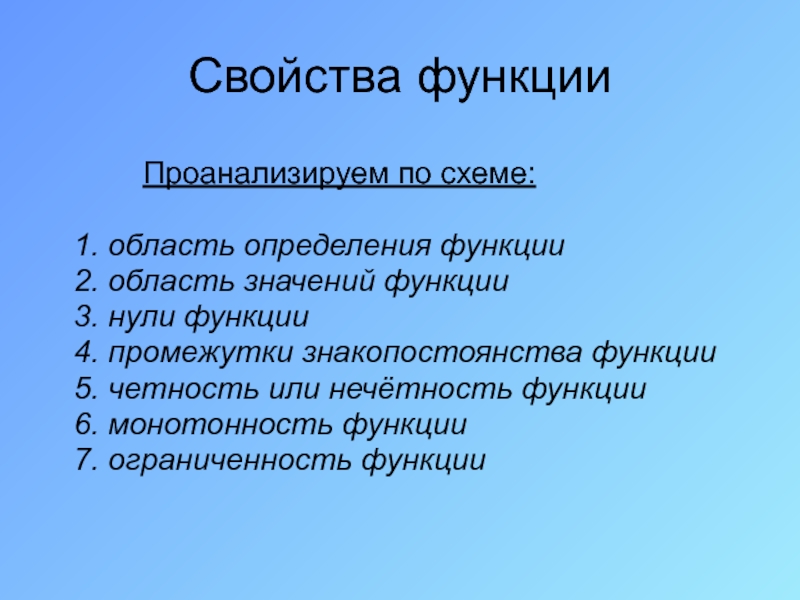 Свойства функции

Проанализируем по схеме:

1. область определения функции
2. область значений функции
3. нули функции
4. промежутки знакопостоянства функции
5. четность или нечётность функции
6. монотонность функции
7. ограниченность функции